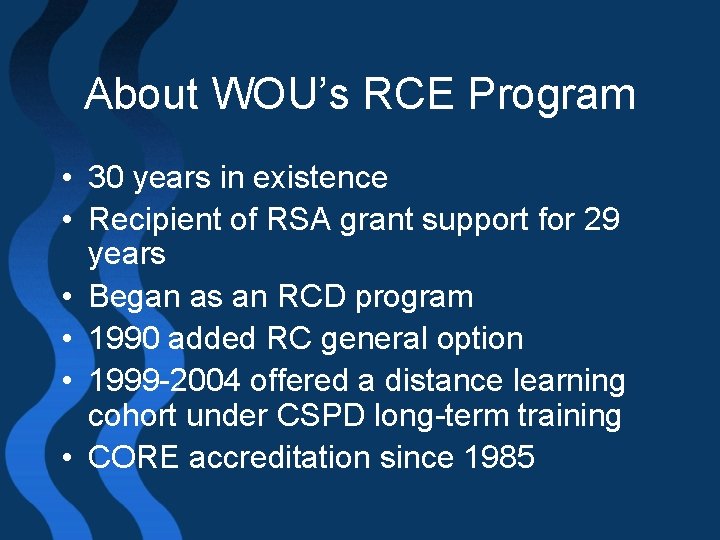 About WOU's RCE Program

• 30 years in existence
• Recipient of RSA grant support for 29 years
• Began as an RCD program
• 1990 added RC general option
• 1999-2004 offered a distance learning cohort under CSPD long-term training
• CORE accreditation since 1985